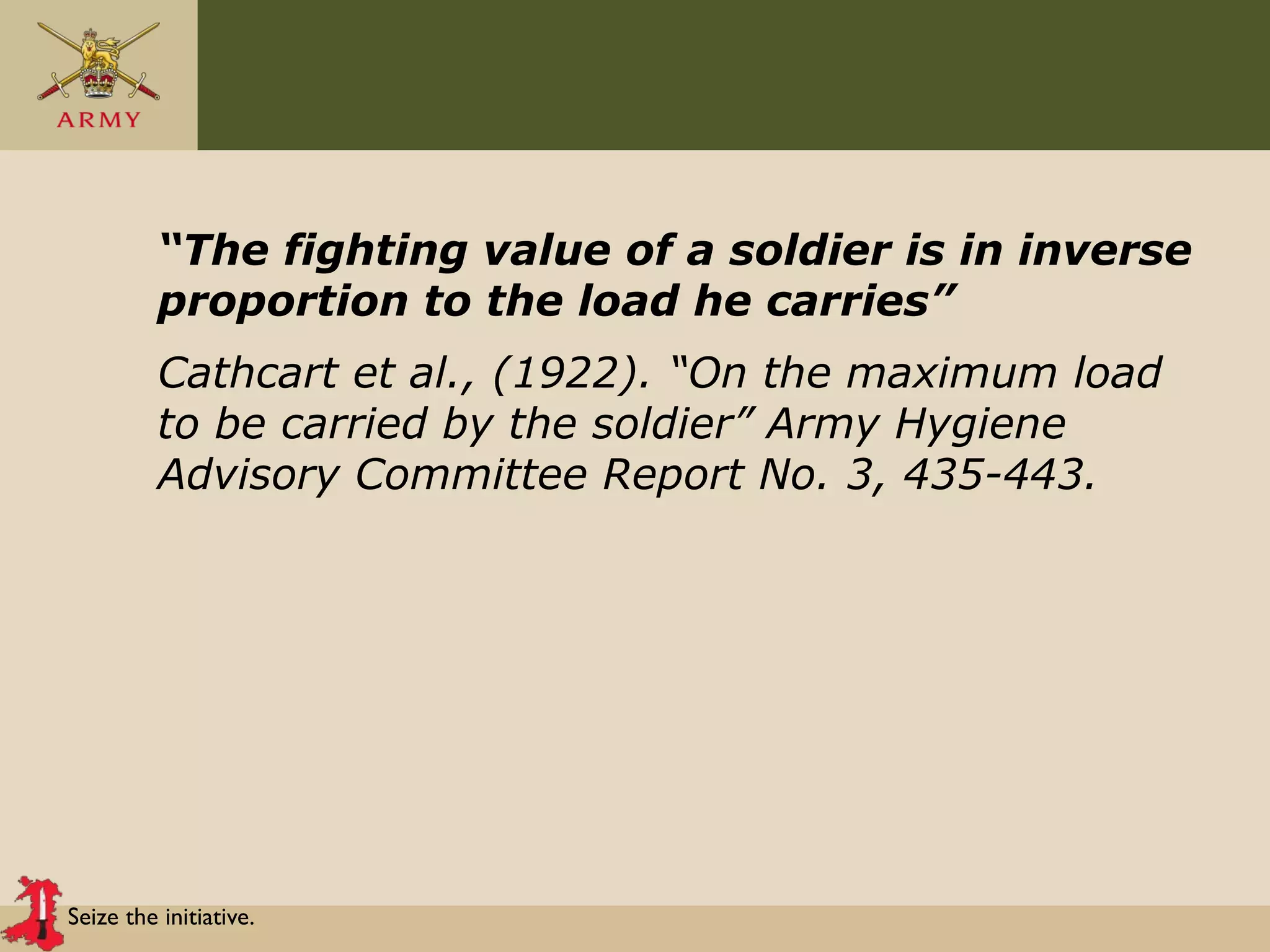 ARMY

“The fighting value of a soldier is in inverse proportion to the load he carries”

Cathcart et al., (1922). “On the maximum load to be carried by the soldier” Army Hygiene Advisory Committee Report No. 3, 435-443.

Seize the initiative.